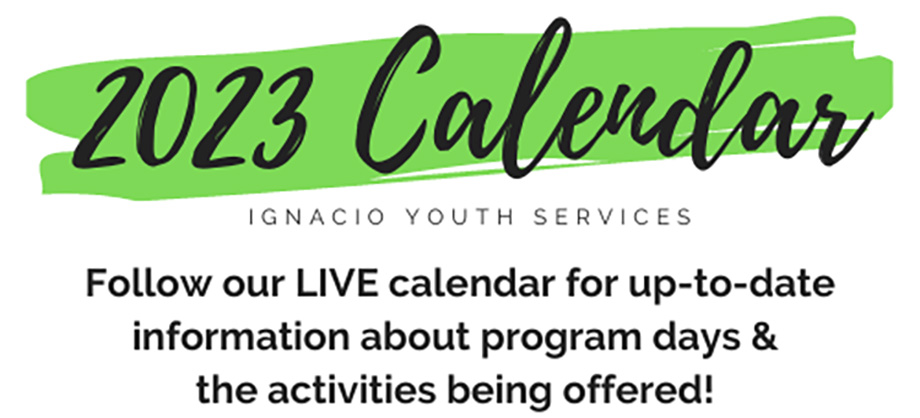 2023 Calendar

IGNACIO YOUTH SERVICES

Follow our LIVE calendar for up-to-date information about program days & the activities being offered!